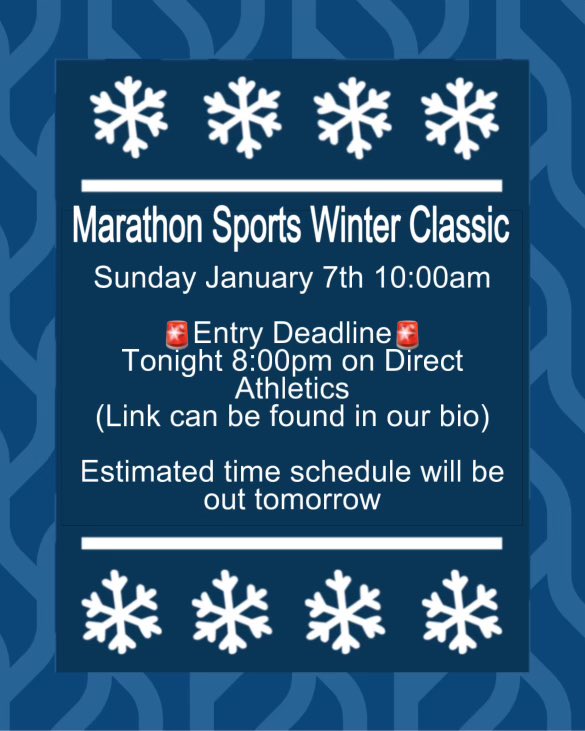 Marathon Sports Winter Classic

Sunday January 7th 10:00am

🚨Entry Deadline🚨
Tonight 8:00pm on Direct Athletics
(Link can be found in our bio)

Estimated time schedule will be out tomorrow